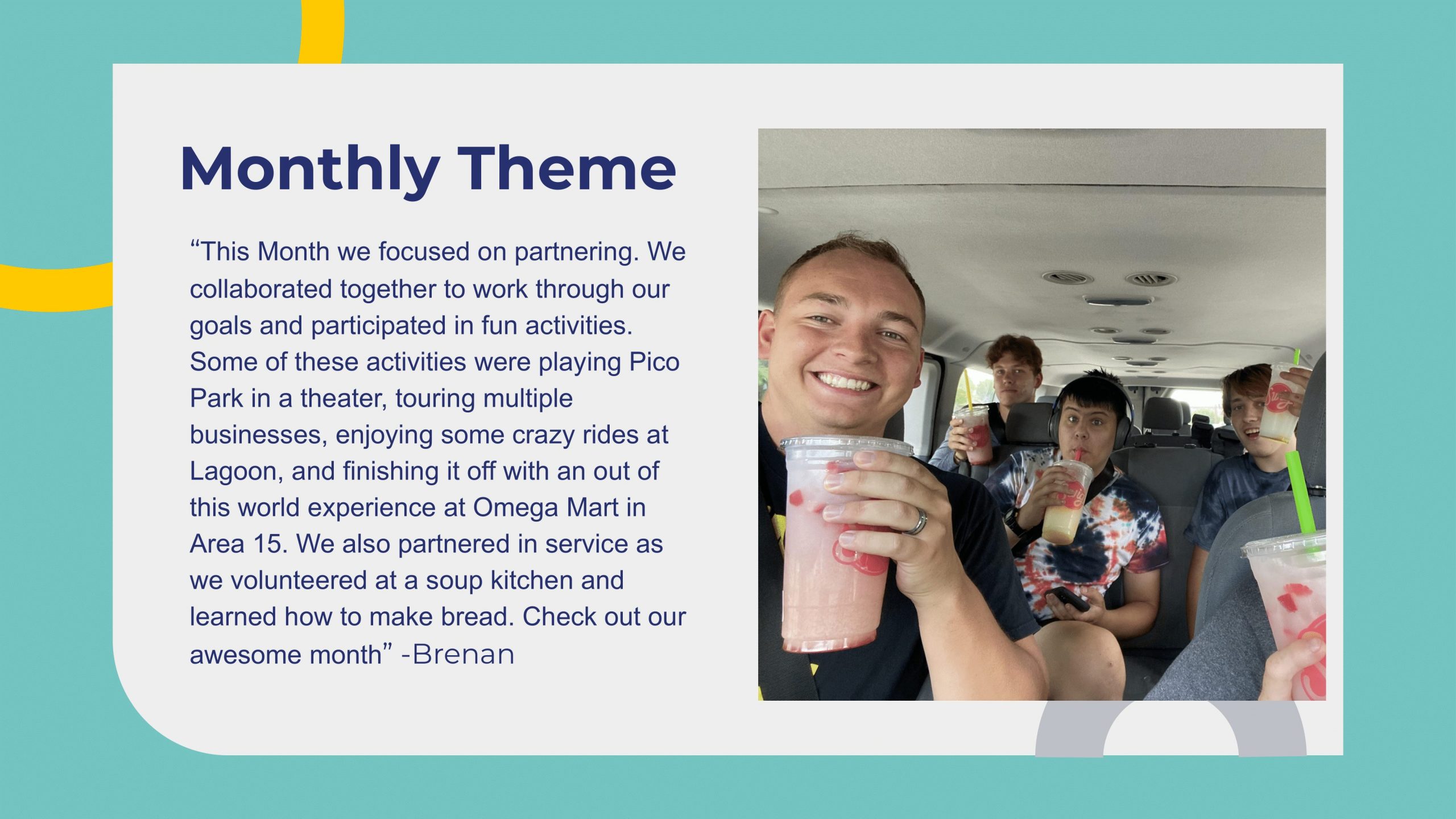 Monthly Theme

“This Month we focused on partnering. We collaborated together to work through our goals and participated in fun activities. Some of these activities were playing Pico Park in a theater, touring multiple businesses, enjoying some crazy rides at Lagoon, and finishing it off with an out of this world experience at Omega Mart in Area 15. We also partnered in service as we volunteered at a soup kitchen and learned how to make bread. Check out our awesome month” -Brenan